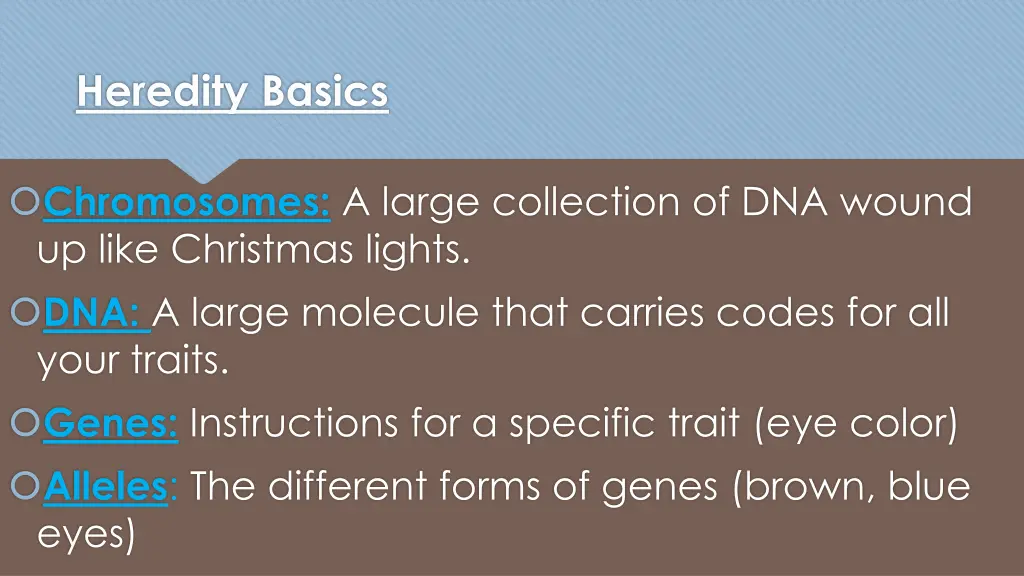 Heredity Basics

Chromosomes: A large collection of DNA wound up like Christmas lights.

DNA: A large molecule that carries codes for all your traits.

Genes: Instructions for a specific trait (eye color)

Alleles: The different forms of genes (brown, blue eyes)